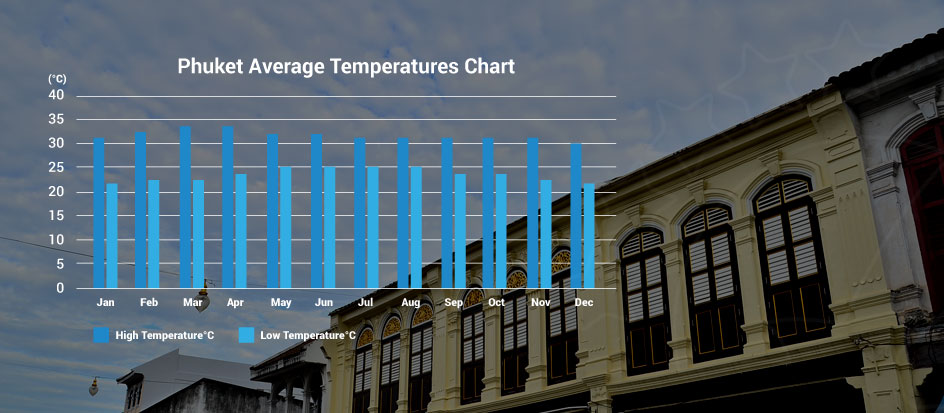 Phuket Average Temperatures Chart

(°C)
40
35
30
25
20
15
10
5
0

Jan Feb Mar Apr May Jun Jul Aug Sep Oct Nov Dec

High Temperature°C
Low Temperature°C